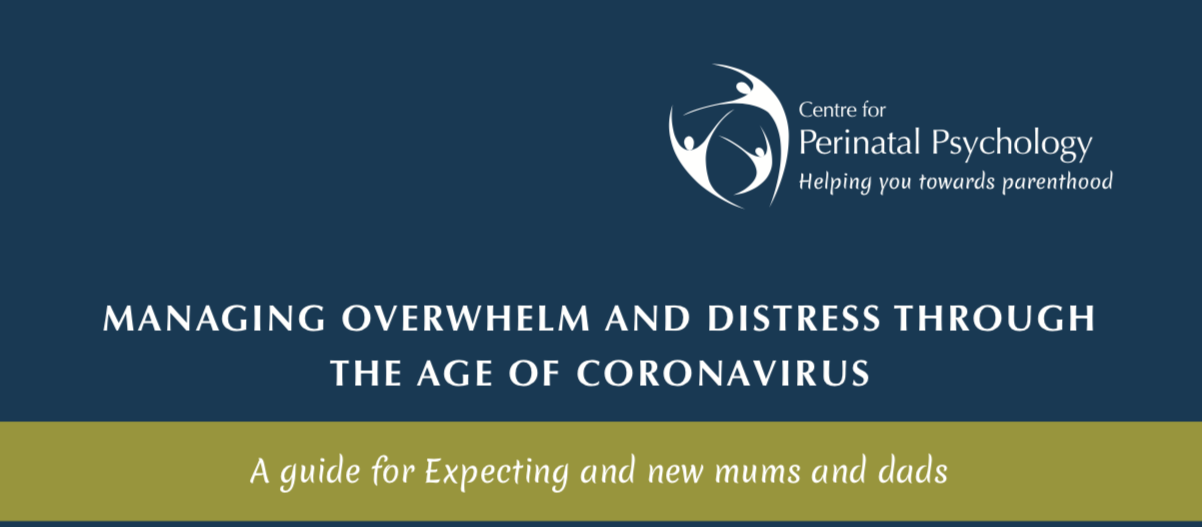 Centre for
Perinatal Psychology
Helping you towards parenthood

MANAGING OVERWHELM AND DISTRESS THROUGH THE AGE OF CORONAVIRUS

A guide for Expecting and new mums and dads